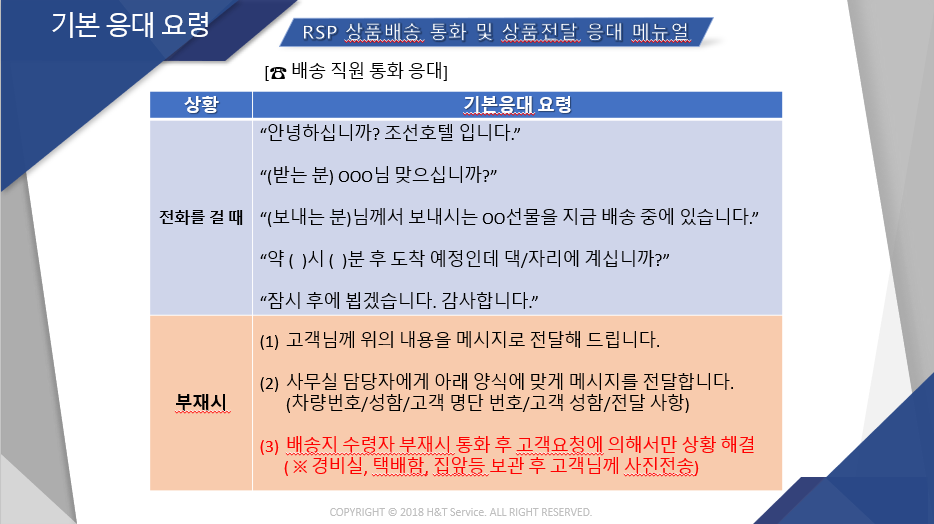 기본 응대 요령

RSP 상품배송 통화 및 상품전달 응대 메뉴얼

[☎ 배송 직원 통화 응대]

| 상황 | 기본응대 요령 |
|---|---|
| 전화를 걸 때 | “안녕하십니까? 조선호텔 입니다.” “(받는 분) OOO님 맞으십니까?” “(보내는 분)님께서 보내시는 OO선물을 지금 배송 중에 있습니다.” “약 ( )시 ( )분 후 도착 예정인데 댁/자리에 계십니까?” “잠시 후에 뵙겠습니다. 감사합니다.” |
| 부재시 | (1) 고객님께 위의 내용을 메시지로 전달해 드립니다. (2) 사무실 담당자에게 아래 양식에 맞게 메시지를 전달합니다. (차량번호/성함/고객 명단 번호/고객 성함/전달 사항) (3) 배송지 수령자 부재시 통화 후 고객요청에 의해서만 상황 해결 ( ※ 경비실, 택배함, 집앞등 보관 후 고객님께 사진전송) |

COPYRIGHT © 2018 H&T Service. ALL RIGHT RESERVED.